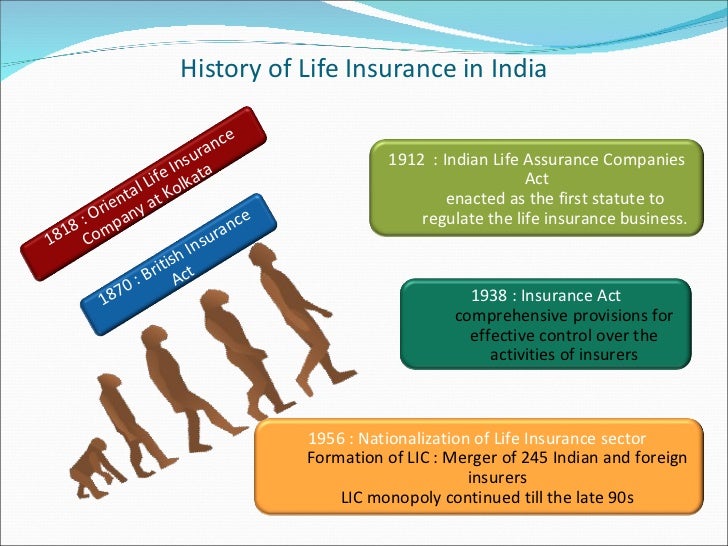 History of Life Insurance in India

1818 : Oriental Life Insurance Company at Kolkata

1870 : British Insurance Act

1912 : Indian Life Assurance Companies Act
enacted as the first statute to regulate the life insurance business.

1938 : Insurance Act
comprehensive provisions for effective control over the activities of insurers

1956 : Nationalization of Life Insurance sector
Formation of LIC : Merger of 245 Indian and foreign insurers
LIC monopoly continued till the late 90s